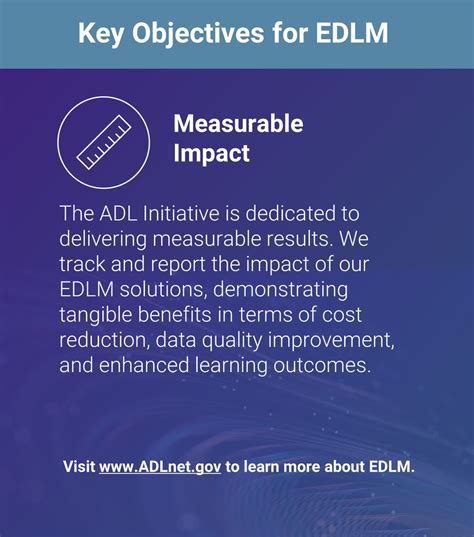 Key Objectives for EDLM

Measurable Impact

The ADL Initiative is dedicated to delivering measurable results. We track and report the impact of our EDLM solutions, demonstrating tangible benefits in terms of cost reduction, data quality improvement, and enhanced learning outcomes.

Visit www.ADLnet.gov to learn more about EDLM.